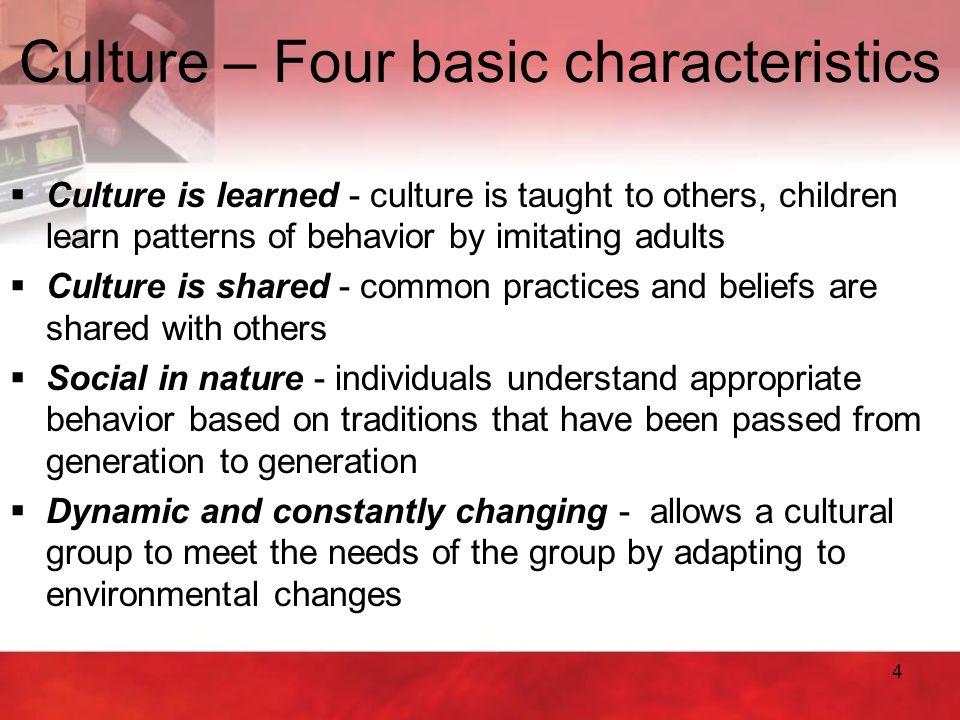 Culture – Four basic characteristics

▪ Culture is learned - culture is taught to others, children learn patterns of behavior by imitating adults

▪ Culture is shared - common practices and beliefs are shared with others

▪ Social in nature - individuals understand appropriate behavior based on traditions that have been passed from generation to generation

▪ Dynamic and constantly changing - allows a cultural group to meet the needs of the group by adapting to environmental changes

4